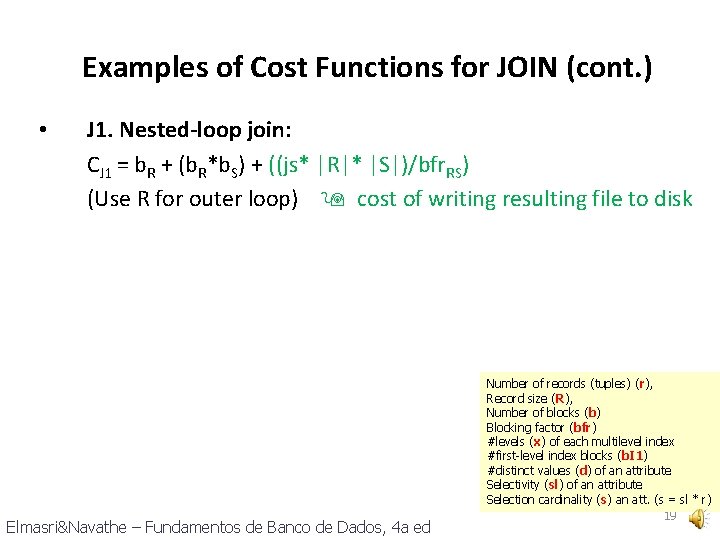 Examples of Cost Functions for JOIN (cont.)

• J1. Nested-loop join:
$C_{J1} = b_R + (b_R * b_S) + ((js * |R| * |S|)/bfr_{RS})$
(Use R for outer loop) cost of writing resulting file to disk

Number of records (tuples) (r),
Record size (R),
Number of blocks (b)
Blocking factor (bfr)
#levels (x) of each multilevel index
#first-level index blocks (bI1)
#distinct values (d) of an attribute
Selectivity (sl) of an attribute
Selection cardinality (s) an att. (s = sl * r)

Elmasri&Navathe – Fundamentos de Banco de Dados, 4a ed

19